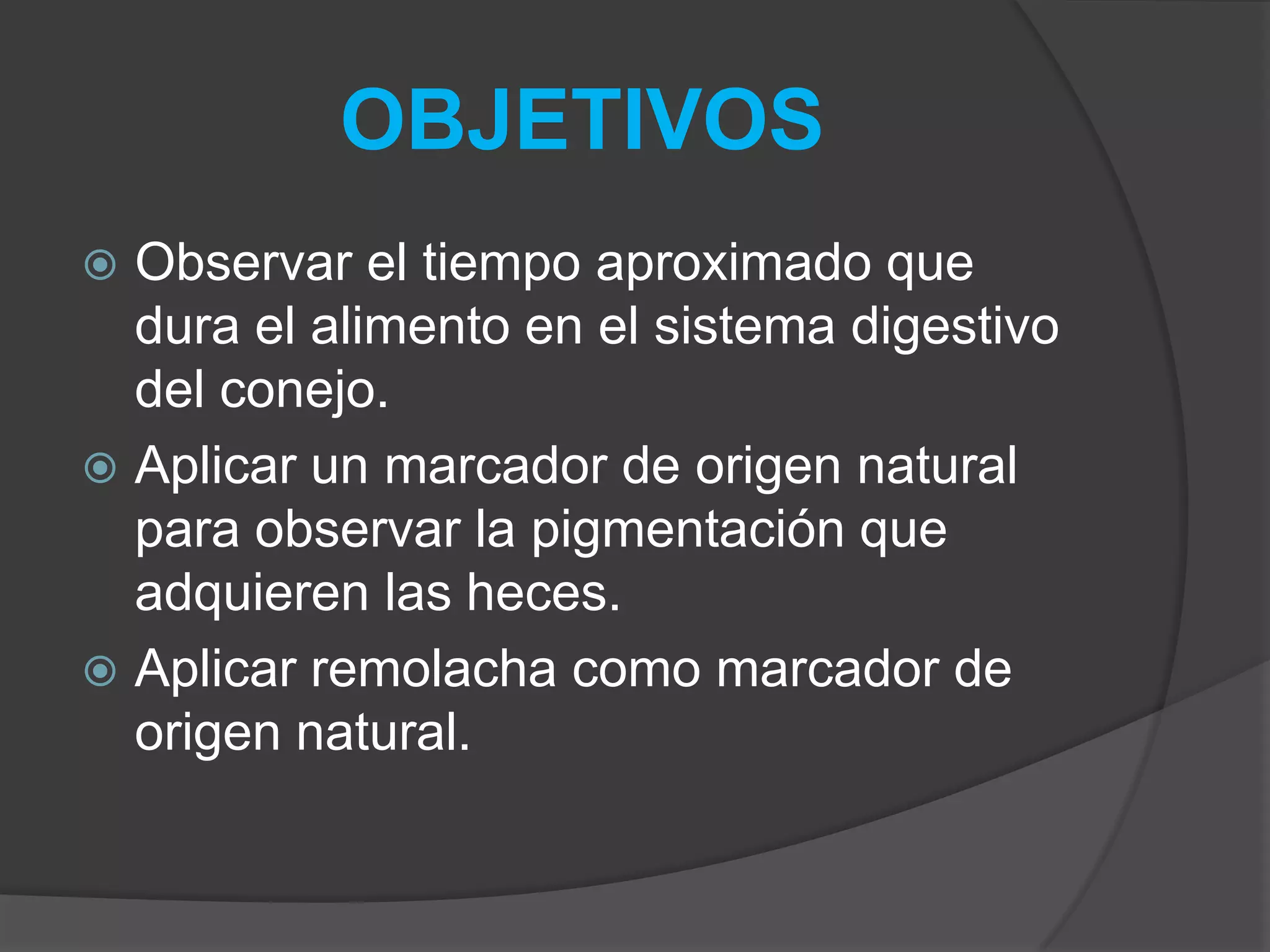 OBJETIVOS

Observar el tiempo aproximado que dura el alimento en el sistema digestivo del conejo.

Aplicar un marcador de origen natural para observar la pigmentación que adquieren las heces.

Aplicar remolacha como marcador de origen natural.